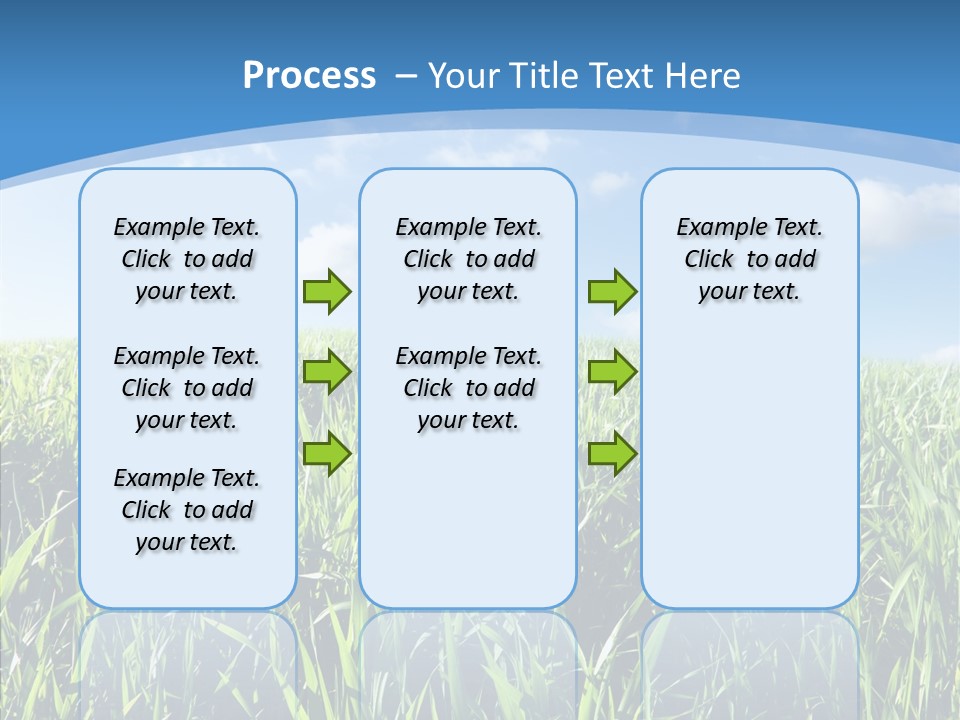 Process – Your Title Text Here

Example Text. Click to add your text.

Example Text. Click to add your text.

Example Text. Click to add your text.

Example Text. Click to add your text.

Example Text. Click to add your text.

Example Text. Click to add your text.